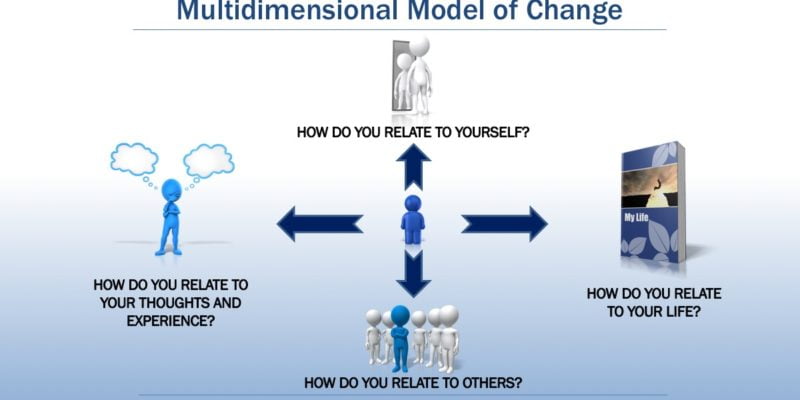 Multidimensional Model of Change

HOW DO YOU RELATE TO YOURSELF?

HOW DO YOU RELATE TO YOUR THOUGHTS AND EXPERIENCE?

My Life

HOW DO YOU RELATE TO YOUR LIFE?

HOW DO YOU RELATE TO OTHERS?